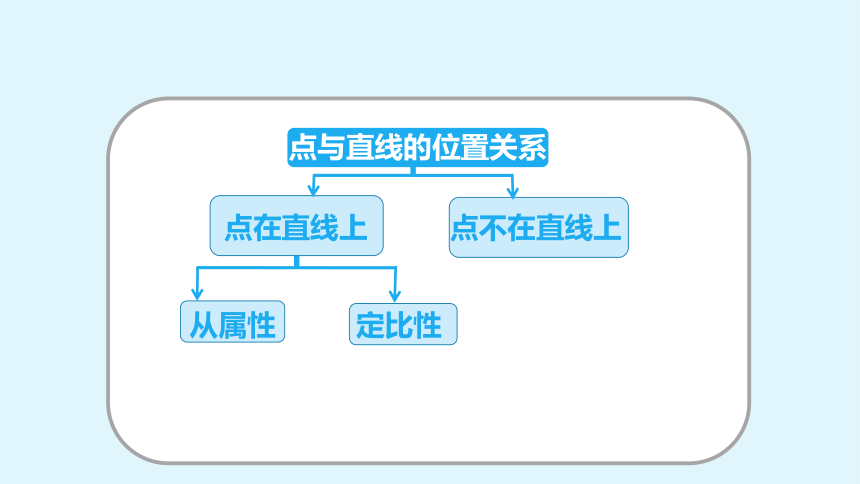 点与直线的位置关系

点在直线上

点不在直线上

从属性

定比性